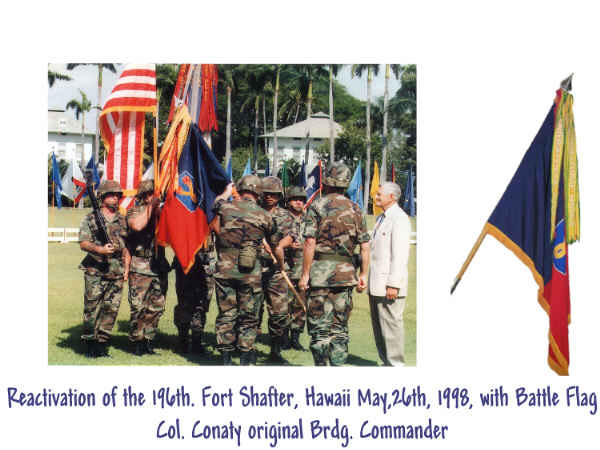 Reactivation of the 196th. Fort Shafter, Hawaii May,26th, 1998, with Battle Flag
Col. Conaty original Brdg. Commander